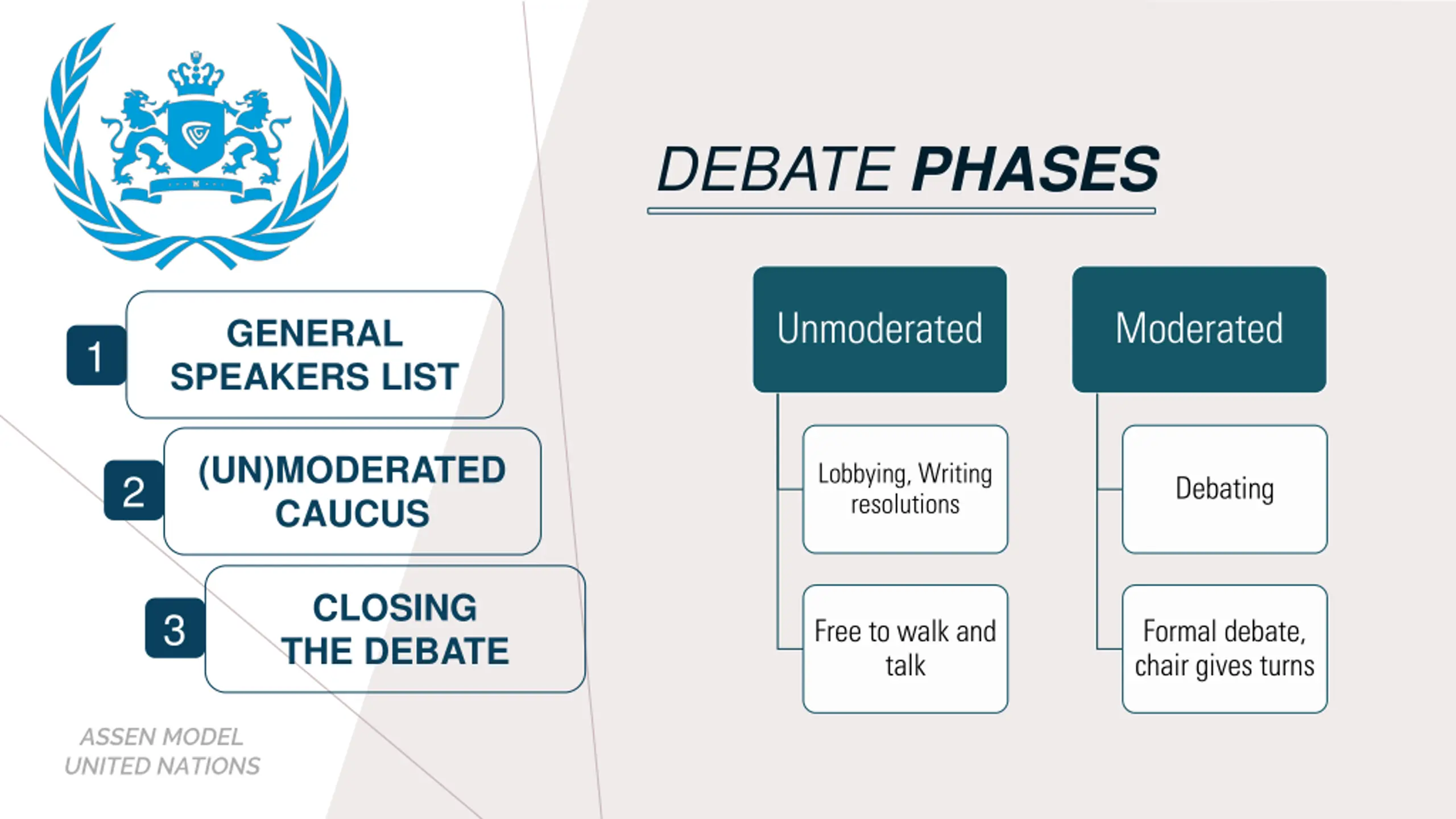 1 GENERAL SPEAKERS LIST

2 (UN)MODERATED CAUCUS

3 CLOSING THE DEBATE

ASSEN MODEL UNITED NATIONS

DEBATE PHASES

Unmoderated

Lobbying, Writing resolutions

Free to walk and talk

Moderated

Debating

Formal debate, chair gives turns